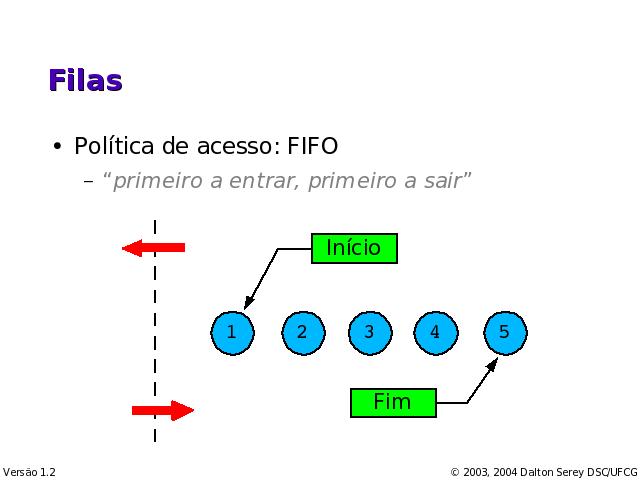 Filas

• Política de acesso: FIFO
– "primeiro a entrar, primeiro a sair"

Início

1 2 3 4 5

Fim

Versão 1.2

© 2003, 2004 Dalton Serey DSC/UFCG